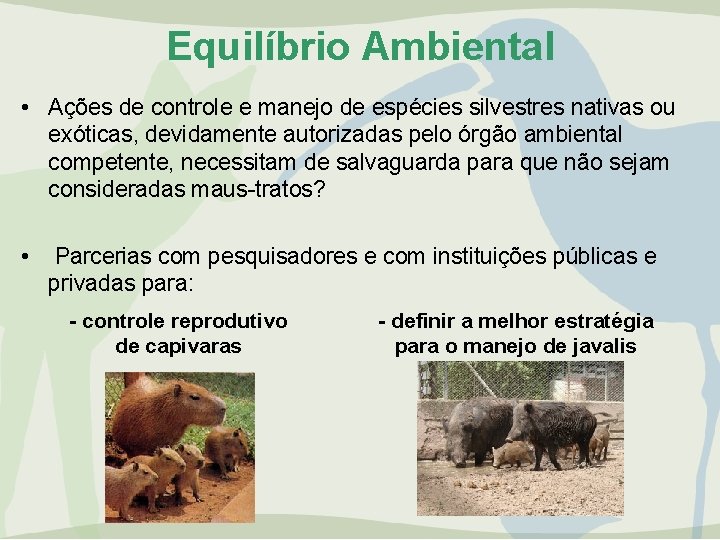 Equilíbrio Ambiental

• Ações de controle e manejo de espécies silvestres nativas ou exóticas, devidamente autorizadas pelo órgão ambiental competente, necessitam de salvaguarda para que não sejam consideradas maus-tratos?

• Parcerias com pesquisadores e com instituições públicas e privadas para:

- controle reprodutivo de capivaras

- definir a melhor estratégia para o manejo de javalis